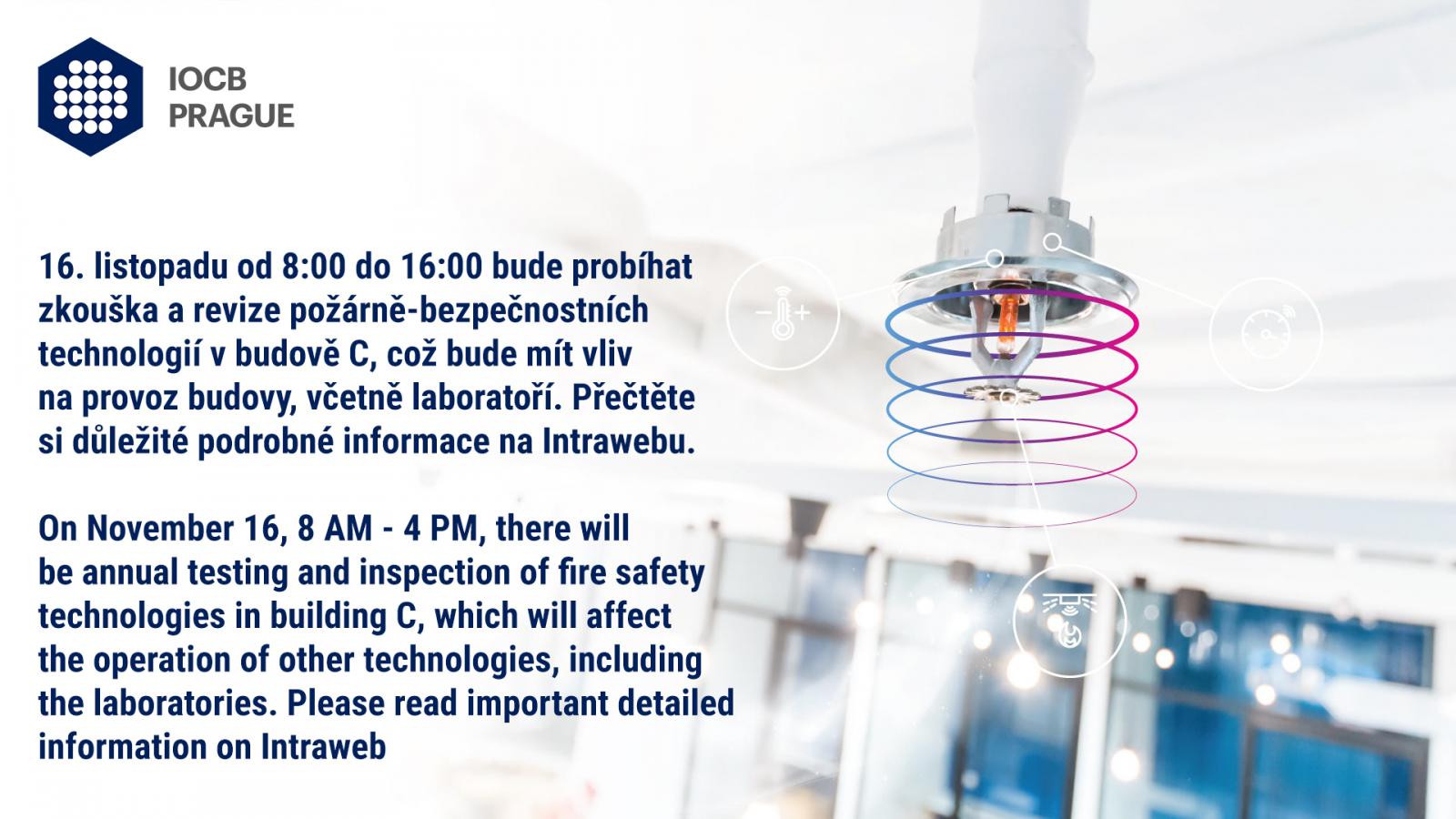 IOCB
PRAGUE

16. listopadu od 8:00 do 16:00 bude probíhat zkouška a revize požárně-bezpečnostních technologií v budově C, což bude mít vliv na provoz budovy, včetně laboratoří. Přečtěte si důležité podrobné informace na Intrawebu.

On November 16, 8 AM - 4 PM, there will be annual testing and inspection of fire safety technologies in building C, which will affect the operation of other technologies, including the laboratories. Please read important detailed information on Intraweb